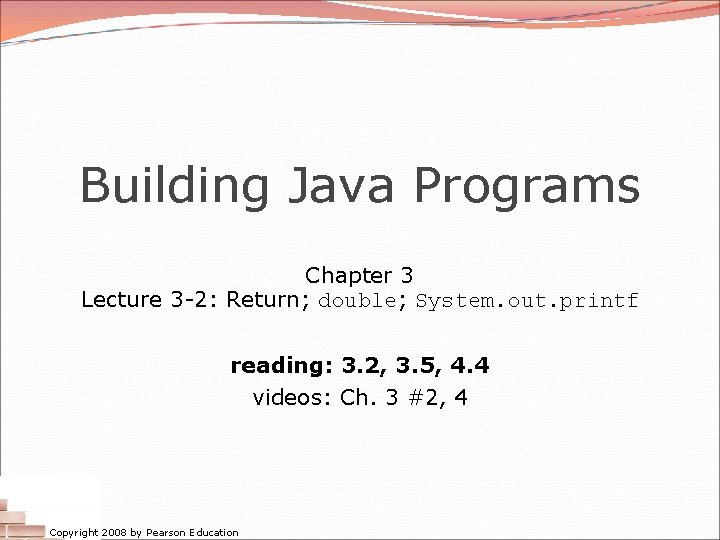 Building Java Programs

Chapter 3
Lecture 3-2: Return; double; System.out.printf

reading: 3.2, 3.5, 4.4
videos: Ch. 3 #2, 4

Copyright 2008 by Pearson Education